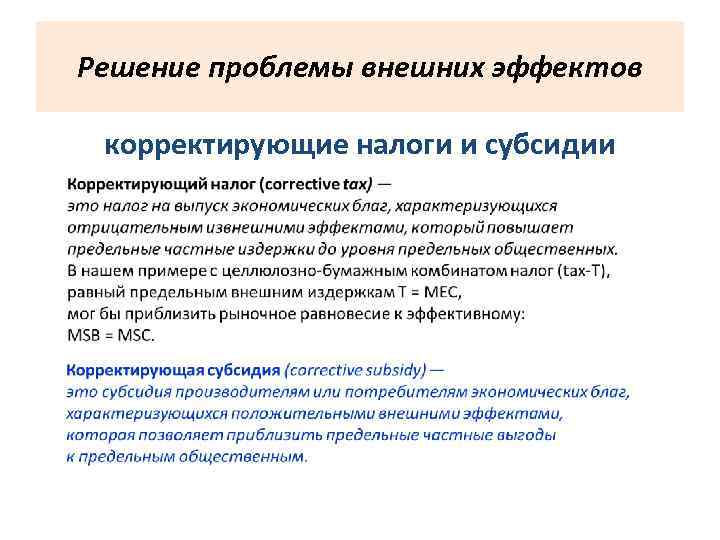 Решение проблемы внешних эффектов

корректирующие налоги и субсидии

Корректирующий налог (corrective tax) — это налог на выпуск экономических благ, характеризующихся отрицательным извнешними эффектами, который повышает предельные частные издержки до уровня предельных общественных.
В нашем примере с целлюлозно-бумажным комбинатом налог (tax-T), равный предельным внешним издержкам T = MEC,
мог бы приблизить рыночное равновесие к эффективному:
MSB = MSC.

Корректирующая субсидия (corrective subsidy) — это субсидия производителям или потребителям экономических благ, характеризующихся положительными внешними эффектами, которая позволяет приблизить предельные частные выгоды к предельным общественным.